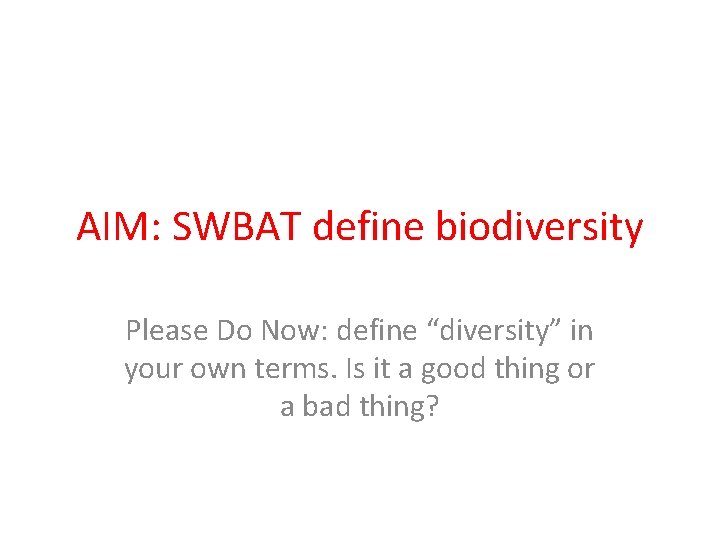 AIM: SWBAT define biodiversity

Please Do Now: define “diversity” in your own terms. Is it a good thing or a bad thing?